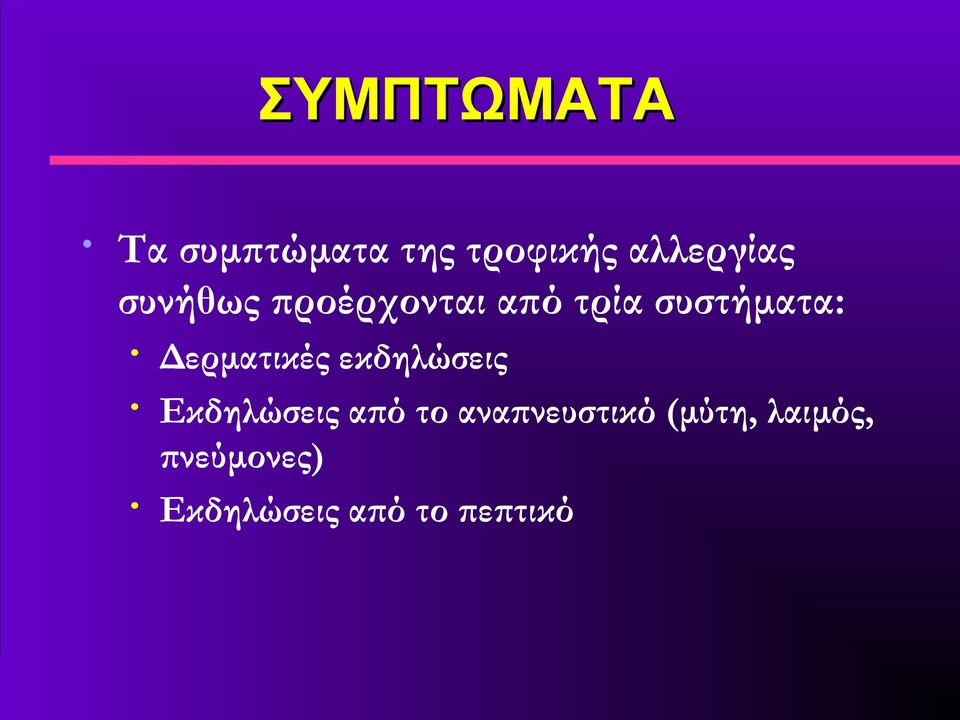 ΣΥΜΠΤΩΜΑΤΑ

• Τα συμπτώματα της τροφικής αλλεργίας συνήθως προέρχονται από τρία συστήματα:
  • Δερματικές εκδηλώσεις
  • Εκδηλώσεις από το αναπνευστικό (μύτη, λαιμός, πνεύμονες)
  • Εκδηλώσεις από το πεπτικό